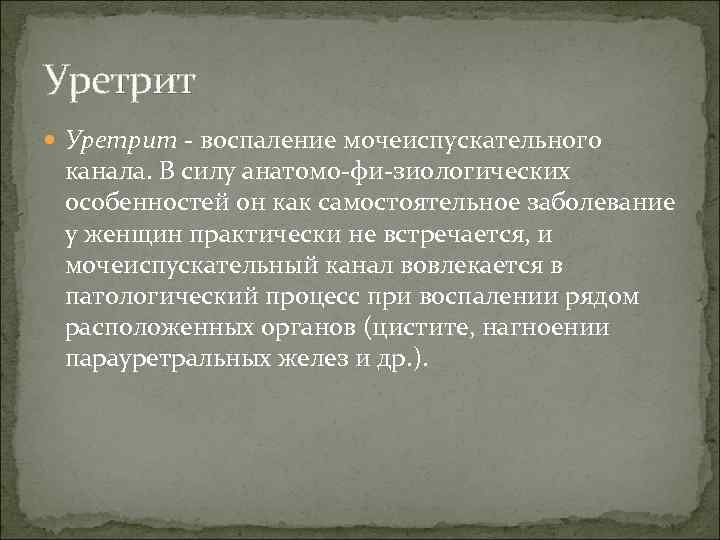 Уретрит

Уретрит - воспаление мочеиспускательного канала. В силу анатомо-фи-зиологических особенностей он как самостоятельное заболевание у женщин практически не встречается, и мочеиспускательный канал вовлекается в патологический процесс при воспалении рядом расположенных органов (цистите, нагноении парауретральных желез и др.).